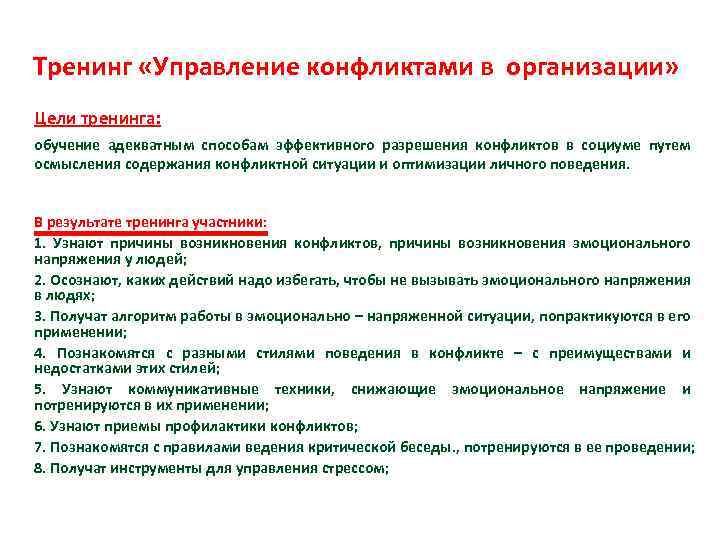 Тренинг «Управление конфликтами в организации»

Цели тренинга:

обучение адекватным способам эффективного разрешения конфликтов в социуме путем осмысления содержания конфликтной ситуации и оптимизации личного поведения.

В результате тренинга участники:

1. Узнают причины возникновения конфликтов, причины возникновения эмоционального напряжения у людей;

2. Осознают, каких действий надо избегать, чтобы не вызывать эмоционального напряжения в людях;

3. Получат алгоритм работы в эмоционально – напряженной ситуации, попрактикуются в его применении;

4. Познакомятся с разными стилями поведения в конфликте – с преимуществами и недостатками этих стилей;

5. Узнают коммуникативные техники, снижающие эмоциональное напряжение и потренируются в их применении;

6. Узнают приемы профилактики конфликтов;

7. Познакомятся с правилами ведения критической беседы., потренируются в ее проведении;

8. Получат инструменты для управления стрессом;